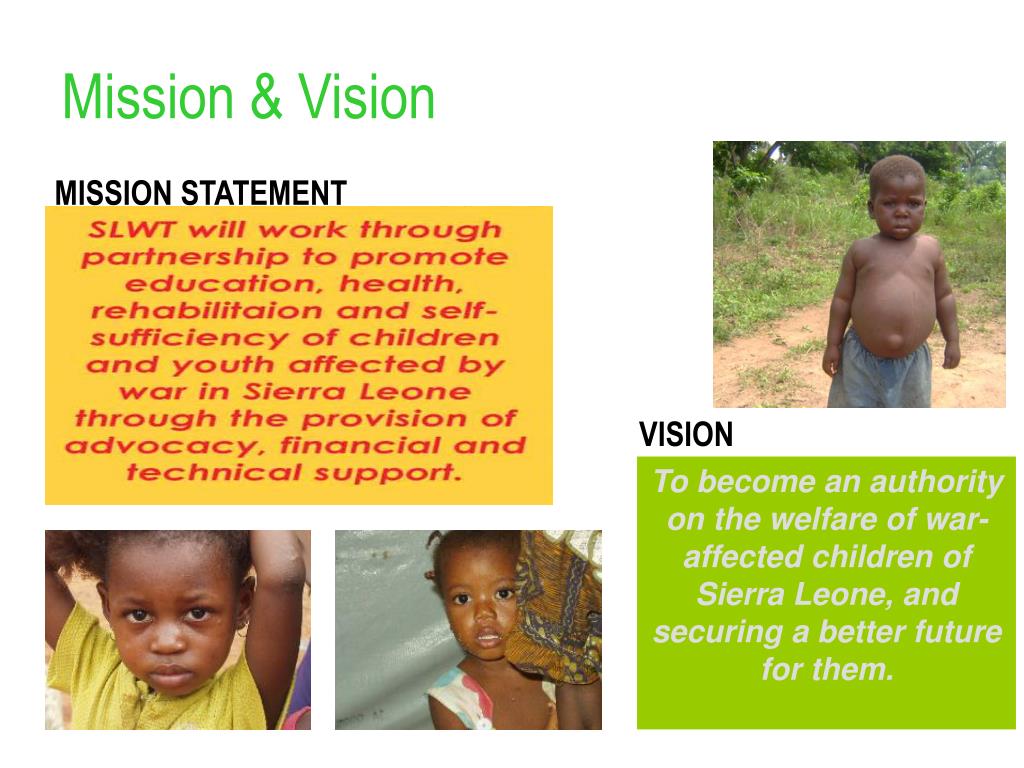 Mission & Vision

MISSION STATEMENT

SLWT will work through partnership to promote education, health, rehabilitaion and self-sufficiency of children and youth affected by war in Sierra Leone through the provision of advocacy, financial and technical support.

VISION

To become an authority on the welfare of war-affected children of Sierra Leone, and securing a better future for them.